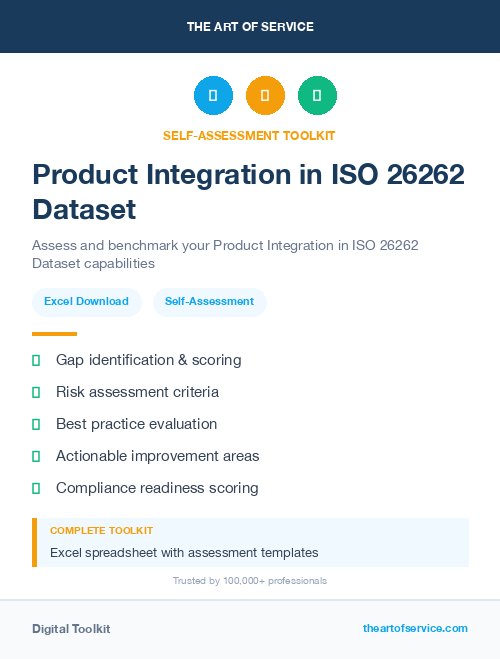 THE ART OF SERVICE

SELF-ASSESSMENT TOOLKIT

Product Integration in ISO 26262 Dataset

Assess and benchmark your Product Integration in ISO 26262 Dataset capabilities

Excel Download

Self-Assessment

Gap identification & scoring

Risk assessment criteria

Best practice evaluation

Actionable improvement areas

Compliance readiness scoring

COMPLETE TOOLKIT

Excel spreadsheet with assessment templates

Trusted by 100,000+ professionals

Digital Toolkit

theartofservice.com